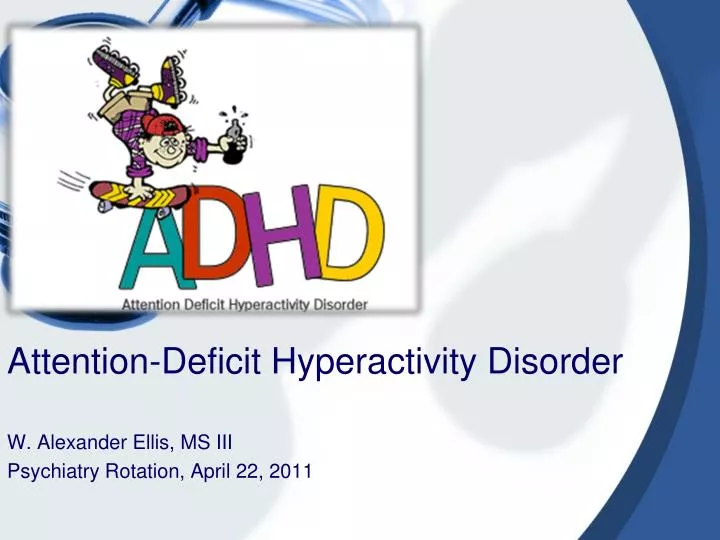 ADHD
Attention Deficit Hyperactivity Disorder

Attention-Deficit Hyperactivity Disorder

W. Alexander Ellis, MS III
Psychiatry Rotation, April 22, 2011